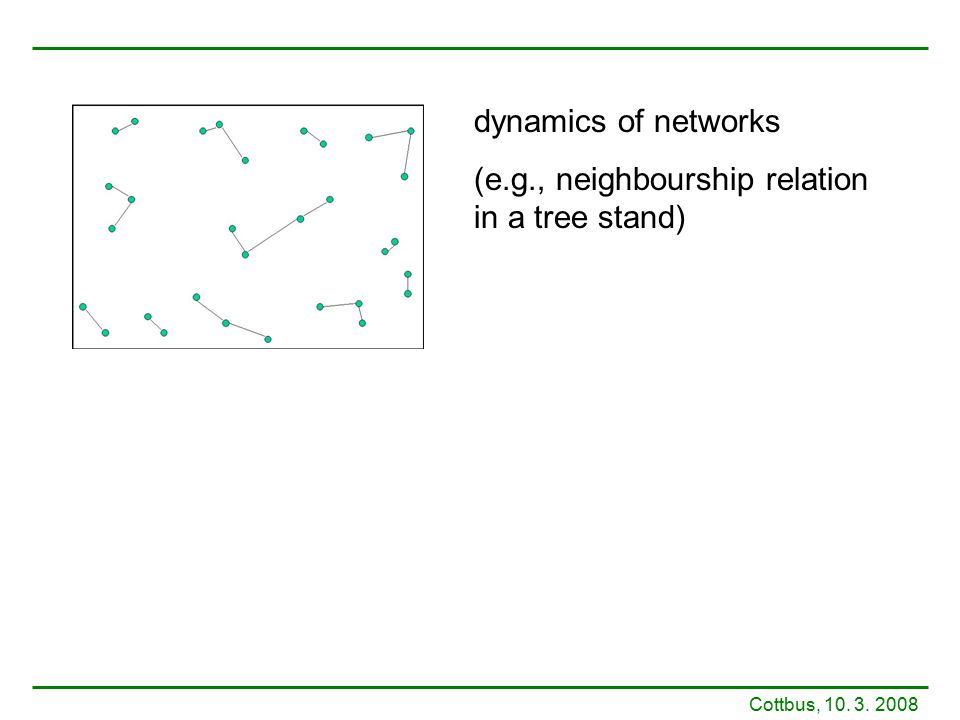 dynamics of networks

(e.g., neighbourship relation in a tree stand)

Cottbus, 10. 3. 2008